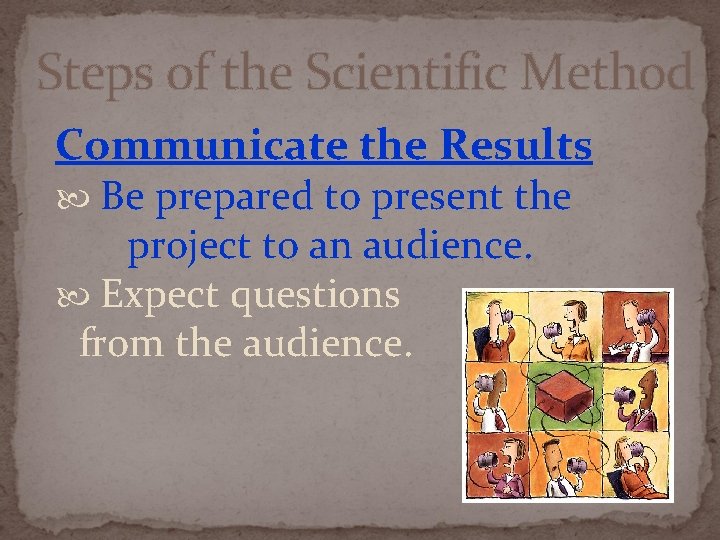 Steps of the Scientific Method

Communicate the Results

Be prepared to present the project to an audience.

Expect questions from the audience.